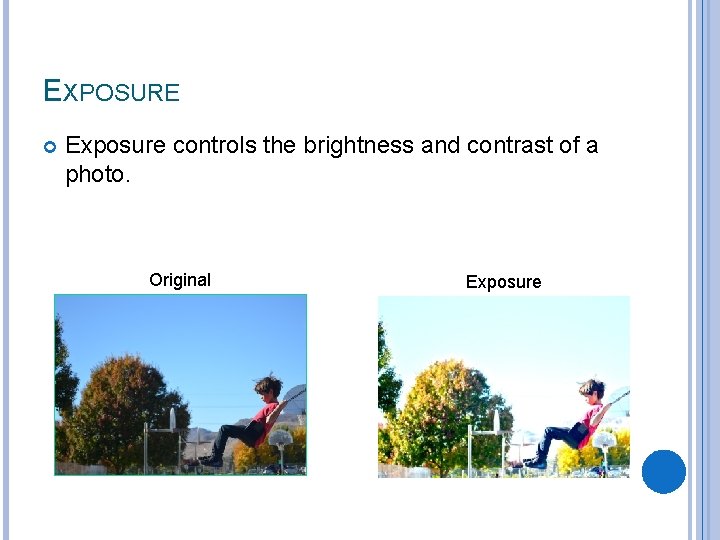 EXPOSURE

Exposure controls the brightness and contrast of a photo.

Original

Exposure